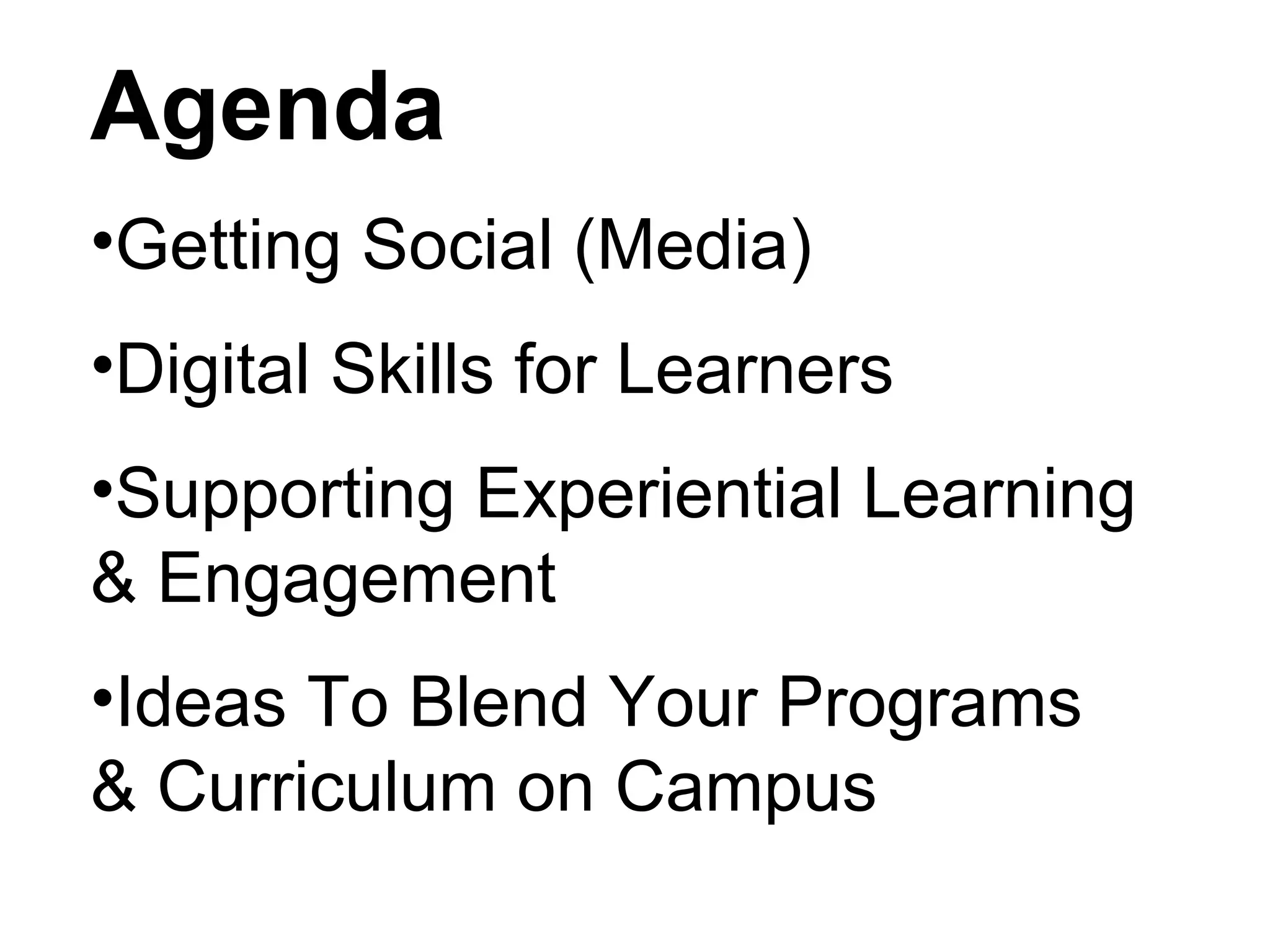 Agenda

•Getting Social (Media)

•Digital Skills for Learners

•Supporting Experiential Learning & Engagement

•Ideas To Blend Your Programs & Curriculum on Campus